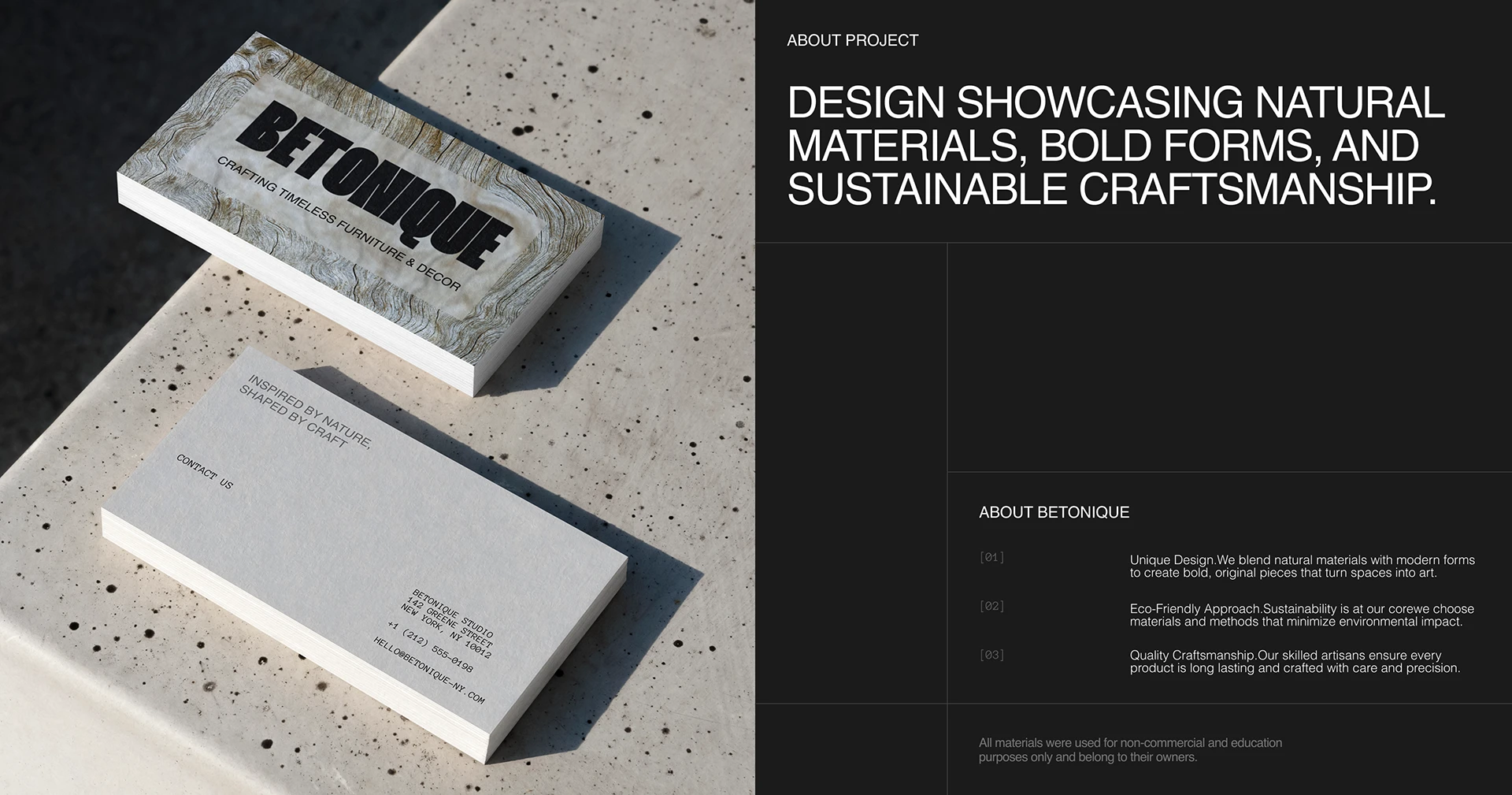 BETONIQUE

CRAFTING TIMELESS FURNITURE & DECOR

INSPIRED BY NATURE, SHAPED BY CRAFT

CONTACT US

BETONIQUE STUDIO
142 GREENE STREET
NEW YORK, NY 10012
+1 (212) 555-0198
HELLO@BETONIQUE-NY.COM

ABOUT PROJECT

DESIGN SHOWCASING NATURAL MATERIALS, BOLD FORMS, AND SUSTAINABLE CRAFTSMANSHIP.

ABOUT BETONIQUE

[01] Unique Design.We blend natural materials with modern forms to create bold, original pieces that turn spaces into art.

[02] Eco-Friendly Approach.Sustainability is at our corewe choose materials and methods that minimize environmental impact.

[03] Quality Craftsmanship.Our skilled artisans ensure every product is long lasting and crafted with care and precision.

All materials were used for non-commercial and education purposes only and belong to their owners.